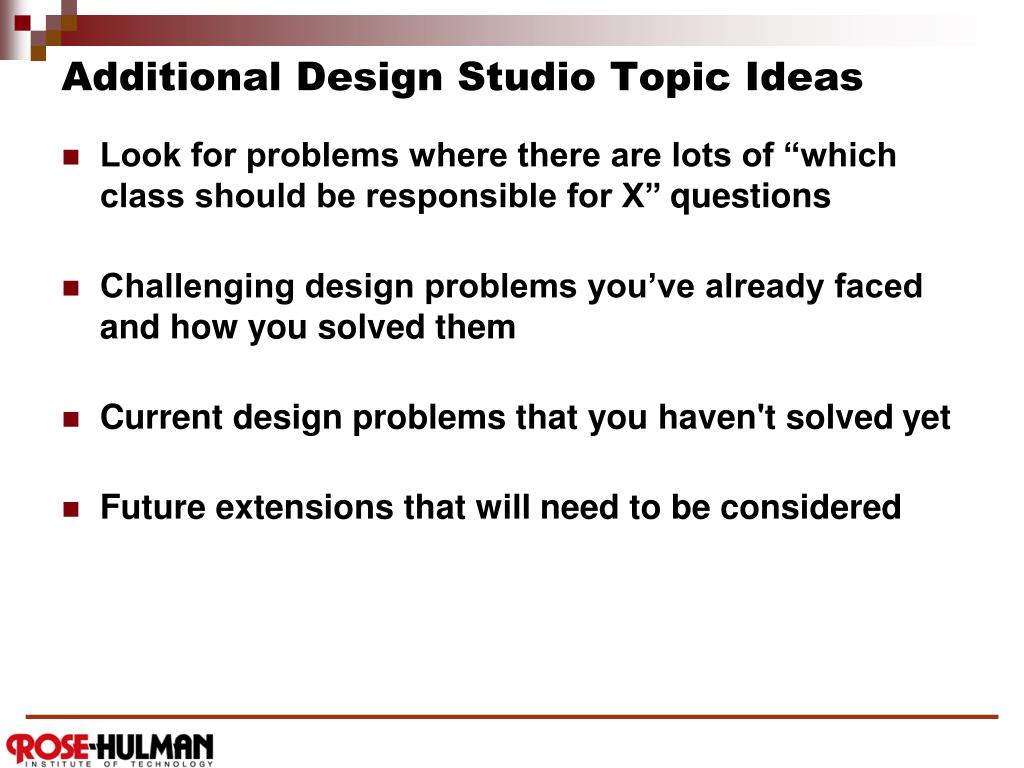 Additional Design Studio Topic Ideas

Look for problems where there are lots of “which class should be responsible for X” questions

Challenging design problems you’ve already faced and how you solved them

Current design problems that you haven't solved yet

Future extensions that will need to be considered

ROSE-HULMAN
INSTITUTE OF TECHNOLOGY